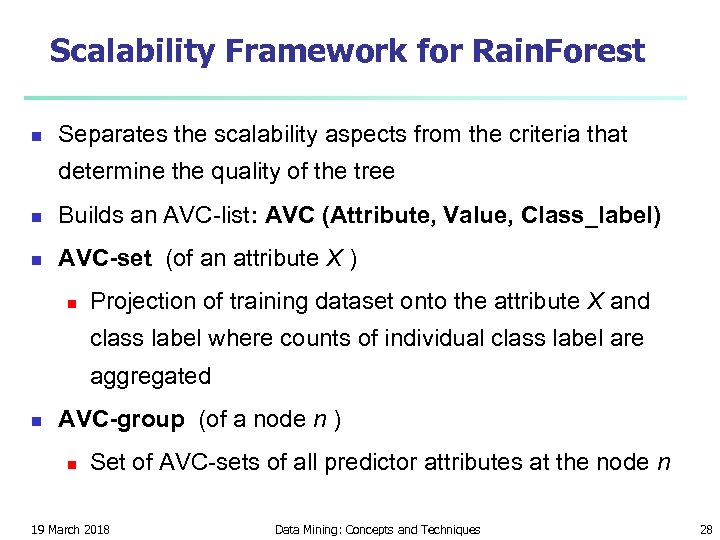 Scalability Framework for RainForest

Separates the scalability aspects from the criteria that determine the quality of the tree

Builds an AVC-list: AVC (Attribute, Value, Class_label)

AVC-set (of an attribute X )

Projection of training dataset onto the attribute X and class label where counts of individual class label are aggregated

AVC-group (of a node n )

Set of AVC-sets of all predictor attributes at the node n

19 March 2018 Data Mining: Concepts and Techniques 28